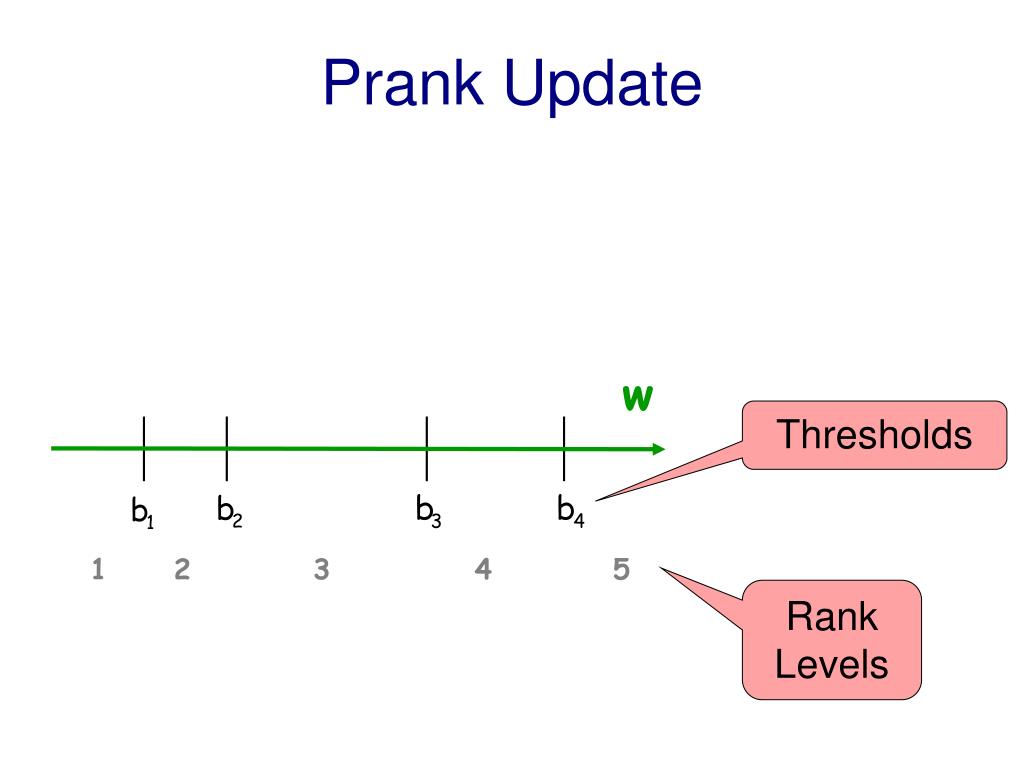 Prank Update

w

Thresholds

$b_1$ $b_2$ $b_3$ $b_4$

1 2 3 4 5

Rank Levels